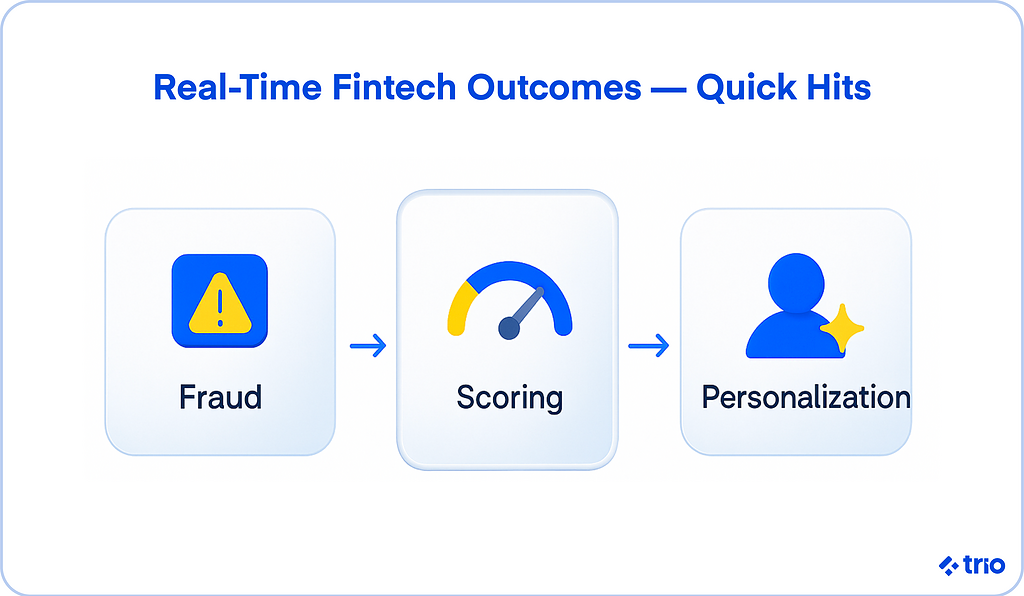 Real-Time Fintech Outcomes — Quick Hits

Fraud

Scoring

Personalization

trio